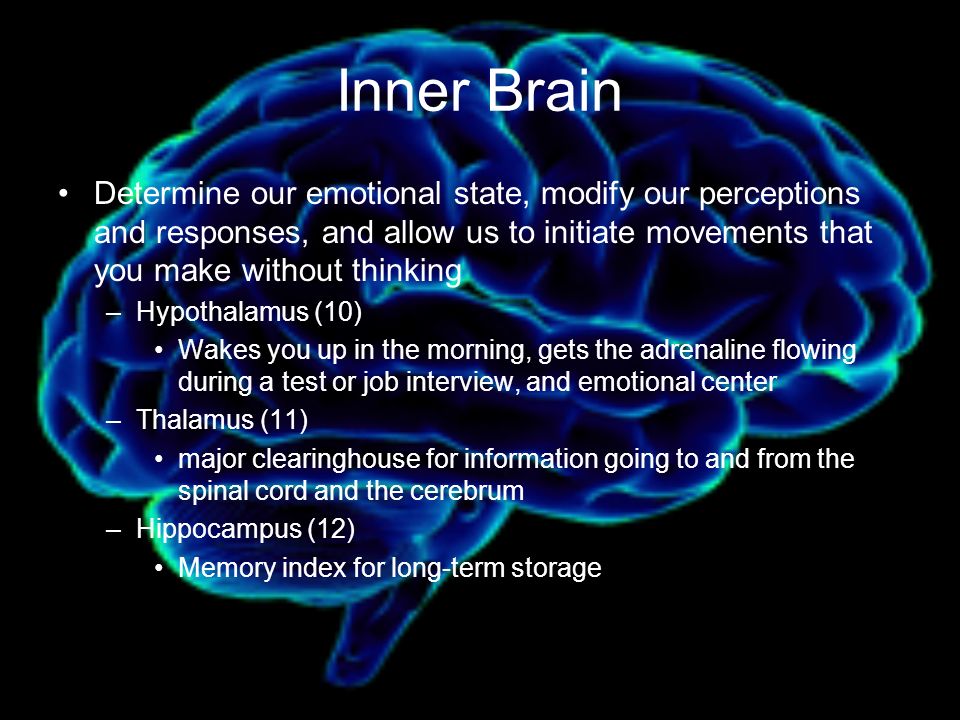 Inner Brain

• Determine our emotional state, modify our perceptions and responses, and allow us to initiate movements that you make without thinking
  – Hypothalamus (10)
    • Wakes you up in the morning, gets the adrenaline flowing during a test or job interview, and emotional center
  – Thalamus (11)
    • major clearinghouse for information going to and from the spinal cord and the cerebrum
  – Hippocampus (12)
    • Memory index for long-term storage